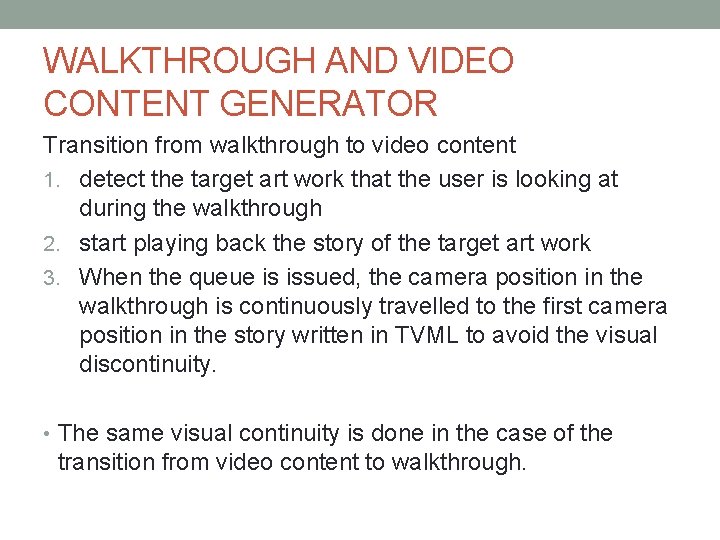 WALKTHROUGH AND VIDEO CONTENT GENERATOR

Transition from walkthrough to video content

1. detect the target art work that the user is looking at during the walkthrough
2. start playing back the story of the target art work
3. When the queue is issued, the camera position in the walkthrough is continuously travelled to the first camera position in the story written in TVML to avoid the visual discontinuity.

• The same visual continuity is done in the case of the transition from video content to walkthrough.